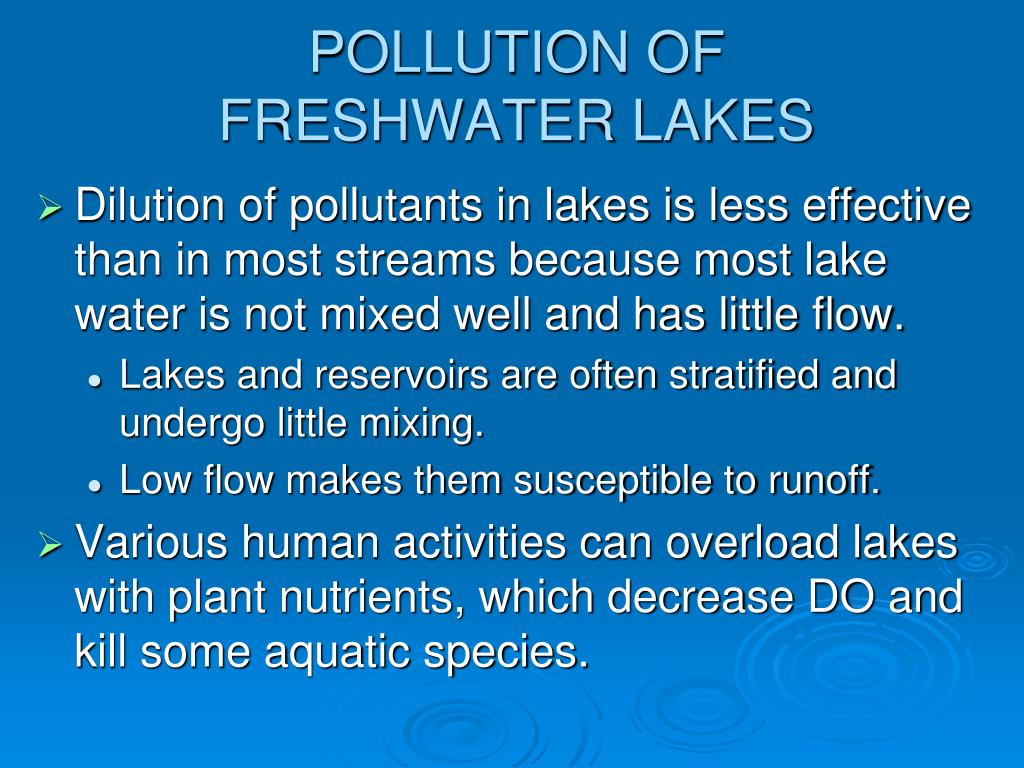 POLLUTION OF FRESHWATER LAKES

➢ Dilution of pollutants in lakes is less effective than in most streams because most lake water is not mixed well and has little flow.

• Lakes and reservoirs are often stratified and undergo little mixing.

• Low flow makes them susceptible to runoff.

➢ Various human activities can overload lakes with plant nutrients, which decrease DO and kill some aquatic species.